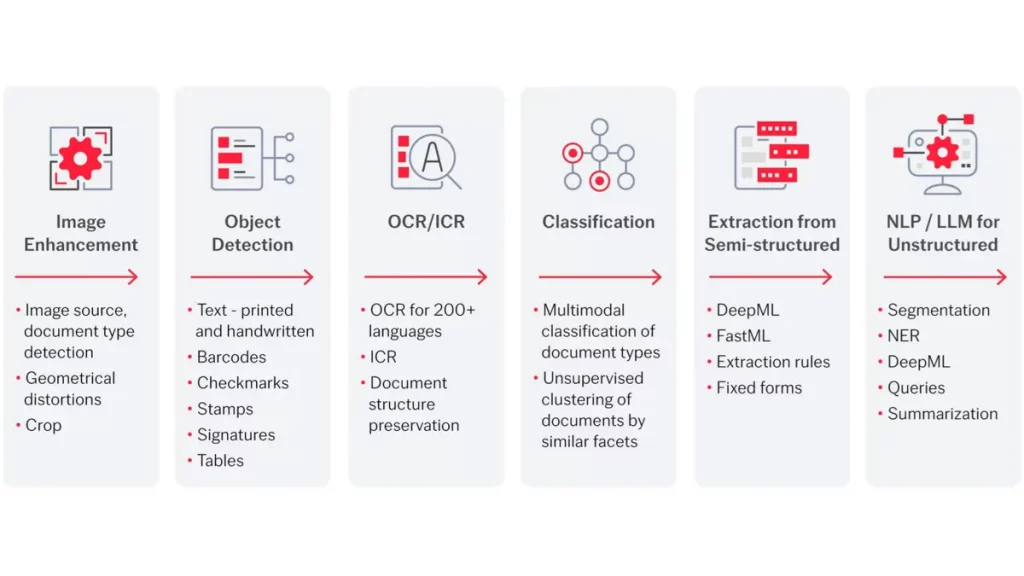 Image Enhancement

• Image source, document type detection
• Geometrical distortions
• Crop

Object Detection

• Text - printed and handwritten
• Barcodes
• Checkmarks
• Stamps
• Signatures
• Tables

OCR/ICR

• OCR for 200+ languages
• ICR
• Document structure preservation

Classification

• Multimodal classification of document types
• Unsupervised clustering of documents by similar facets

Extraction from Semi-structured

• DeepML
• FastML
• Extraction rules
• Fixed forms

NLP / LLM for Unstructured

• Segmentation
• NER
• DeepML
• Queries
• Summarization